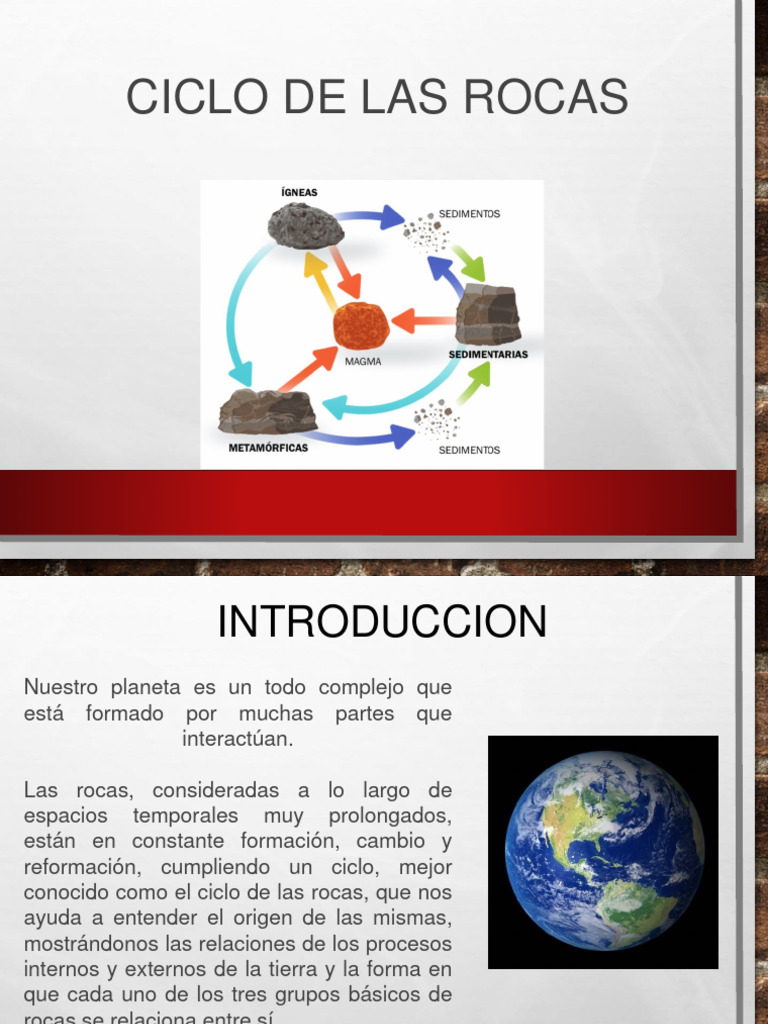 CICLO DE LAS ROCAS

ÍGNEAS
SEDIMENTOS
MAGMA
SEDIMENTARIAS
METAMÓRFICAS
SEDIMENTOS

INTRODUCCION

Nuestro planeta es un todo complejo que está formado por muchas partes que interactúan.

Las rocas, consideradas a lo largo de espacios temporales muy prolongados, están en constante formación, cambio y reformación, cumpliendo un ciclo, mejor conocido como el ciclo de las rocas, que nos ayuda a entender el origen de las mismas, mostrándonos las relaciones de los procesos internos y externos de la tierra y la forma en que cada uno de los tres grupos básicos de rocas se relaciona entre sí.